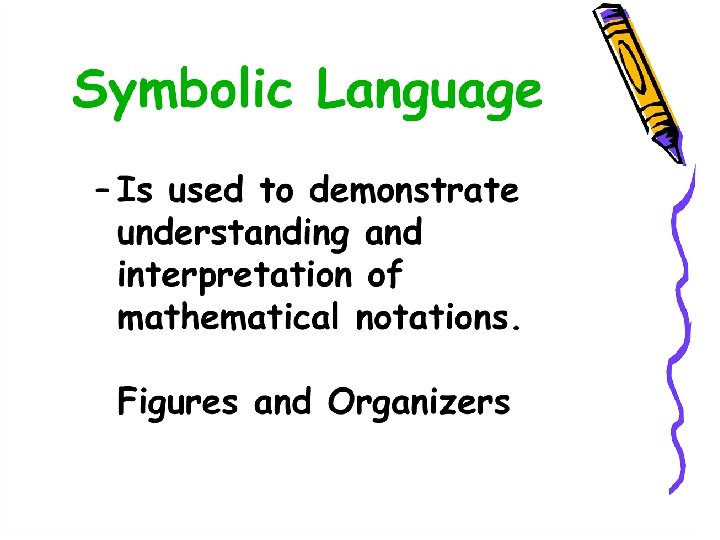 Symbolic Language

– Is used to demonstrate understanding and interpretation of mathematical notations.

Figures and Organizers